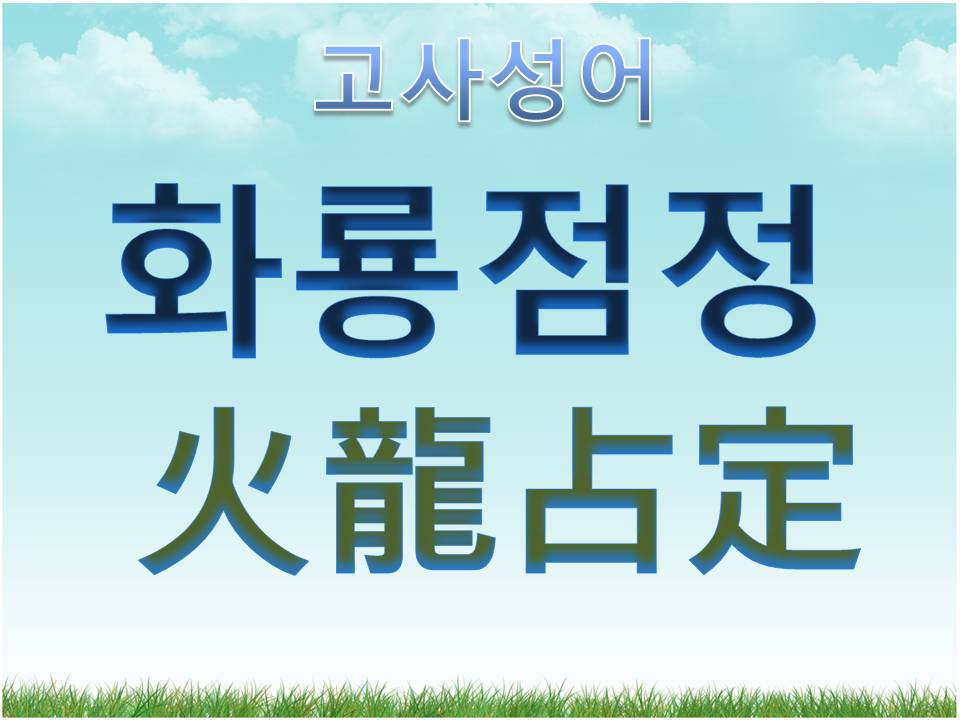 고사성어

화룡점정

火龍占定